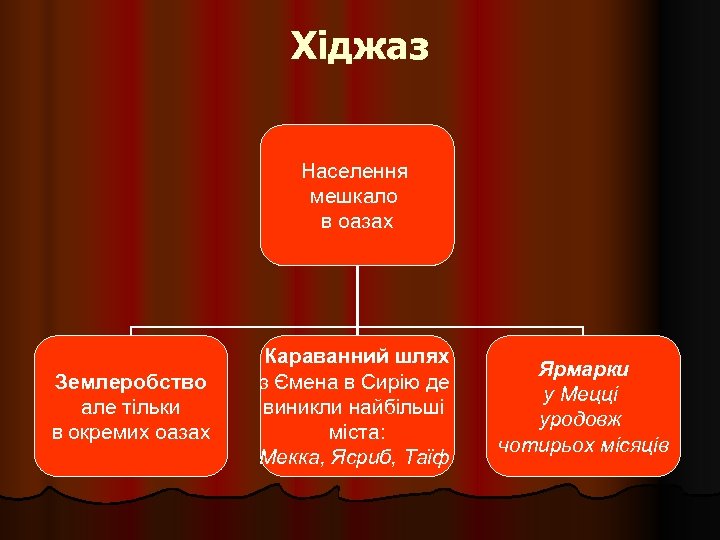 Хіджаз

Населення мешкало в оазах

Землеробство але тільки в окремих оазах

Караванний шлях з Ємена в Сирію де виникли найбільші міста: Мекка, Ясриб, Таїф

Ярмарки у Мецці уродовж чотирьох місяців